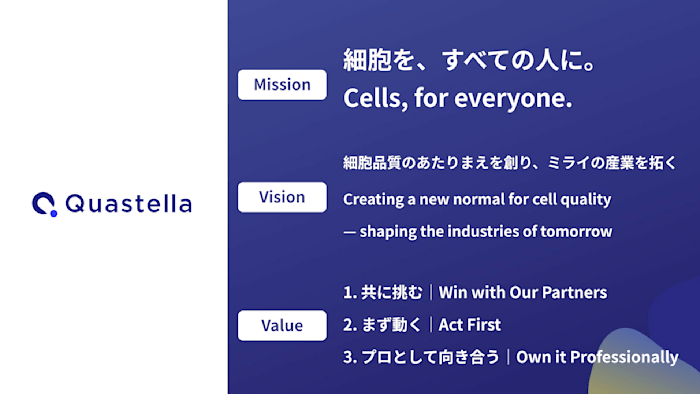 Quastella

Mission

細胞を、すべての人に。
Cells, for everyone.

Vision

細胞品質のあたりまえを創り、ミライの産業を拓く
Creating a new normal for cell quality
— shaping the industries of tomorrow

Value

1. 共に挑む｜Win with Our Partners
2. まず動く｜Act First
3. プロとして向き合う｜Own it Professionally